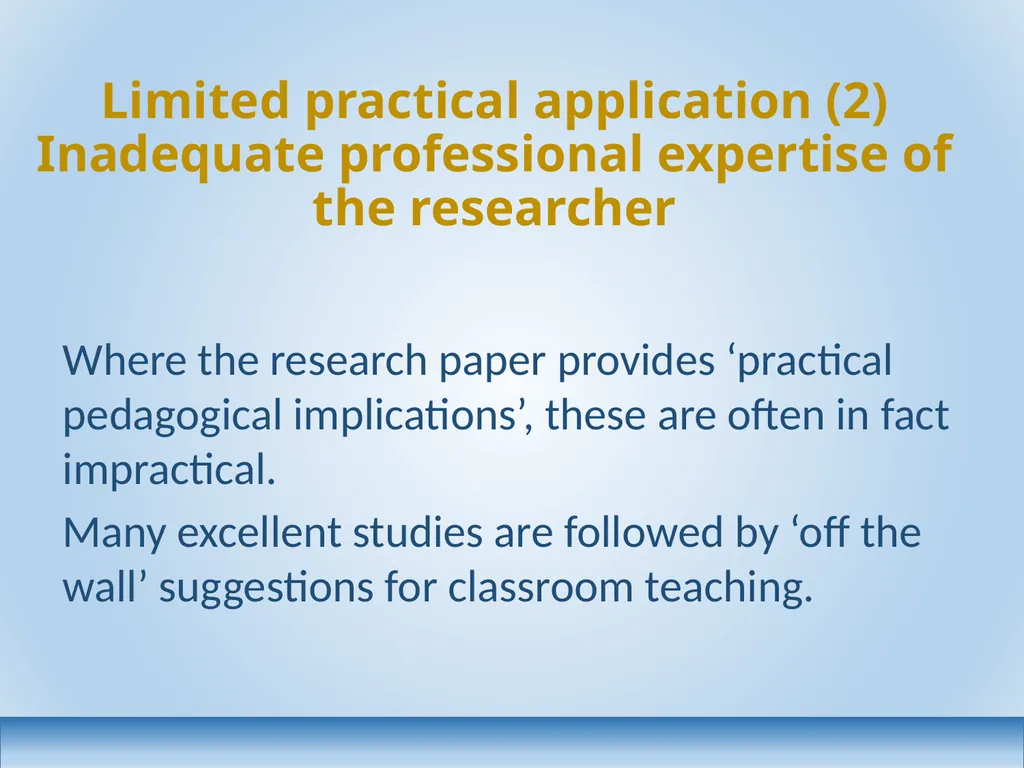 Limited practical application (2) Inadequate professional expertise of the researcher

Where the research paper provides ‘practical pedagogical implications’, these are often in fact impractical.

Many excellent studies are followed by ‘off the wall’ suggestions for classroom teaching.